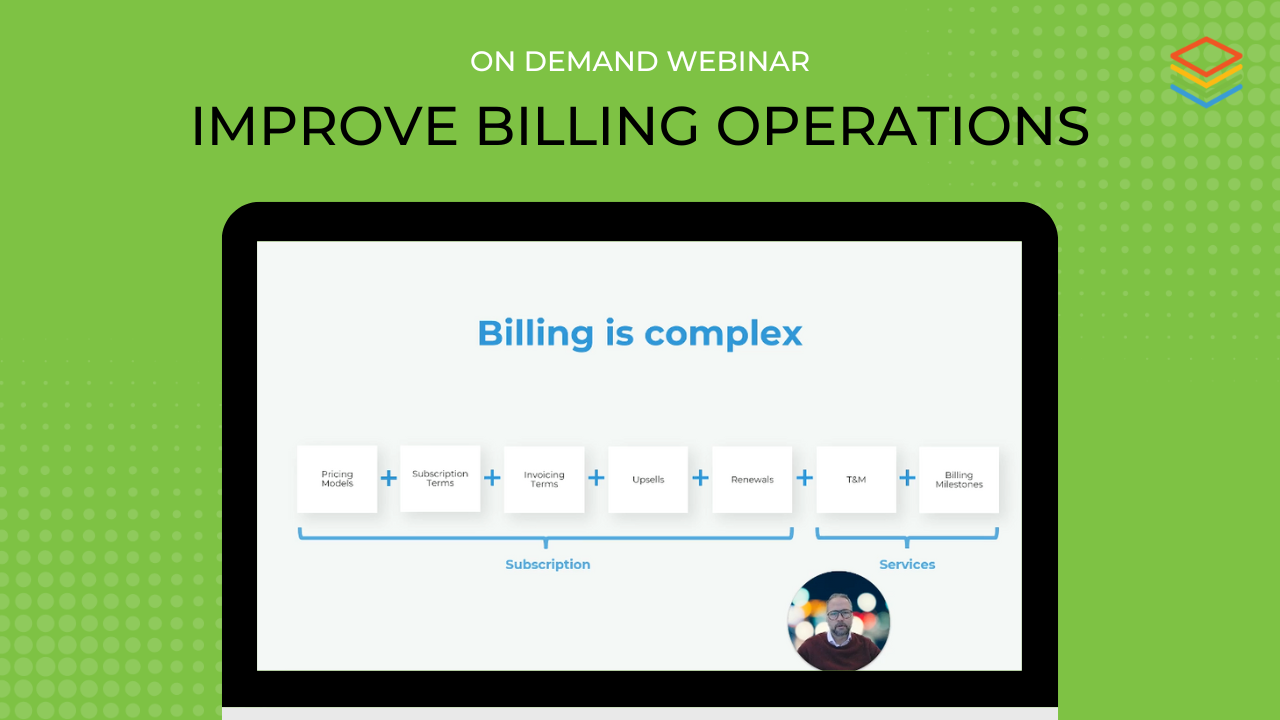 ON DEMAND WEBINAR

IMPROVE BILLING OPERATIONS

Billing is complex

Pricing Models + Subscription Terms + Invoicing Terms + Upsells + Renewals + T&M + Billing Milestones

Subscription

Services